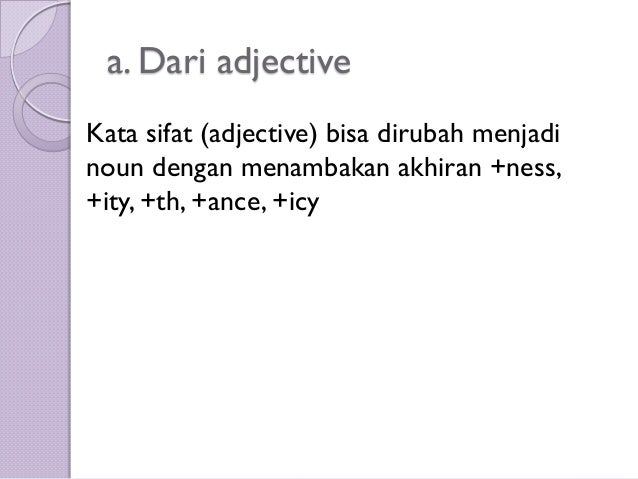 a. Dari adjective

Kata sifat (adjective) bisa dirubah menjadi noun dengan menambakan akhiran +ness, +ity, +th, +ance, +icy